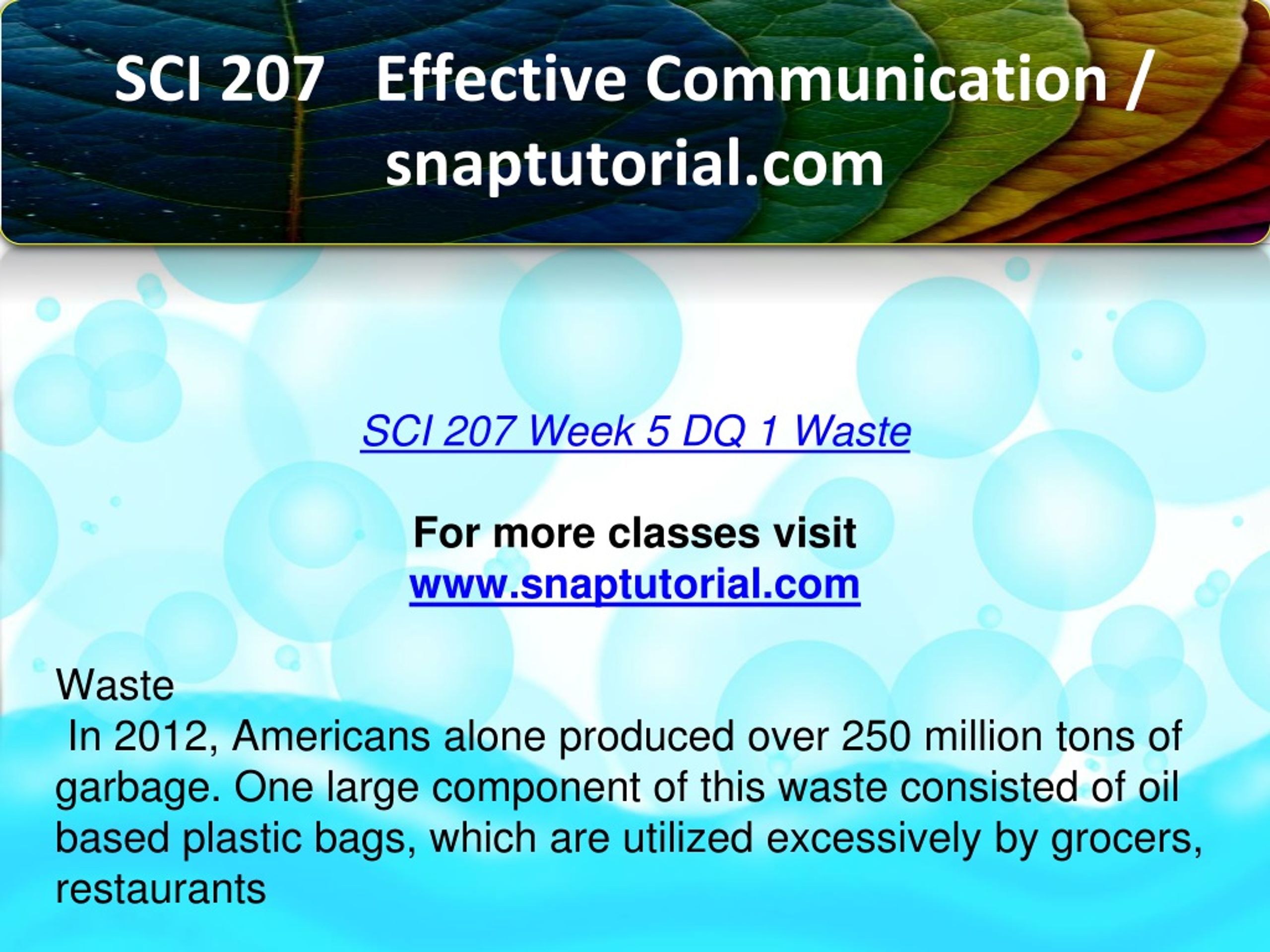 SCI 207 Effective Communication / snaptutorial.com

SCI 207 Week 5 DQ 1 Waste

For more classes visit
www.snaptutorial.com

Waste
In 2012, Americans alone produced over 250 million tons of garbage. One large component of this waste consisted of oil based plastic bags, which are utilized excessively by grocers, restaurants